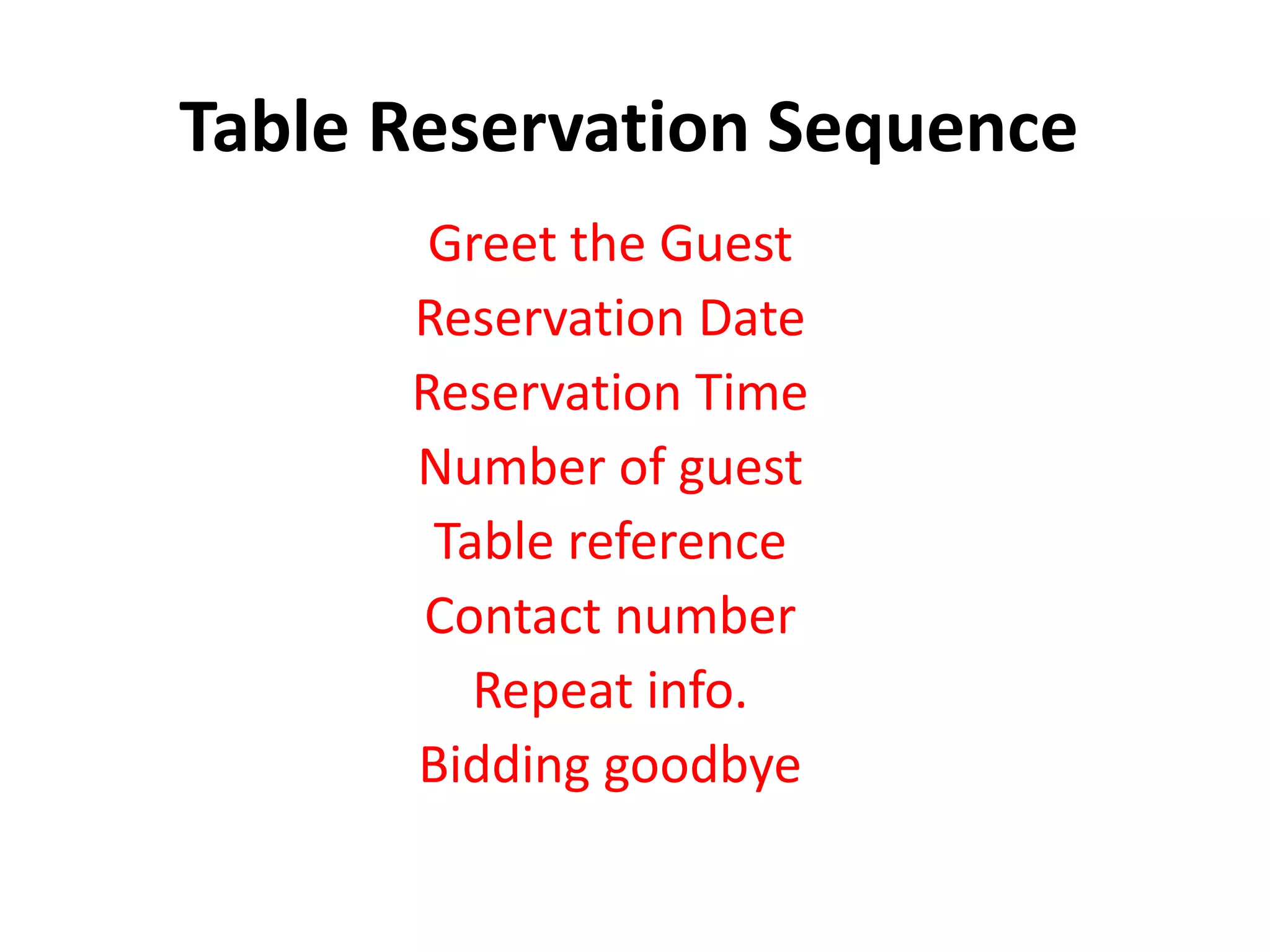 Table Reservation Sequence

Greet the Guest

Reservation Date

Reservation Time

Number of guest

Table reference

Contact number

Repeat info.

Bidding goodbye